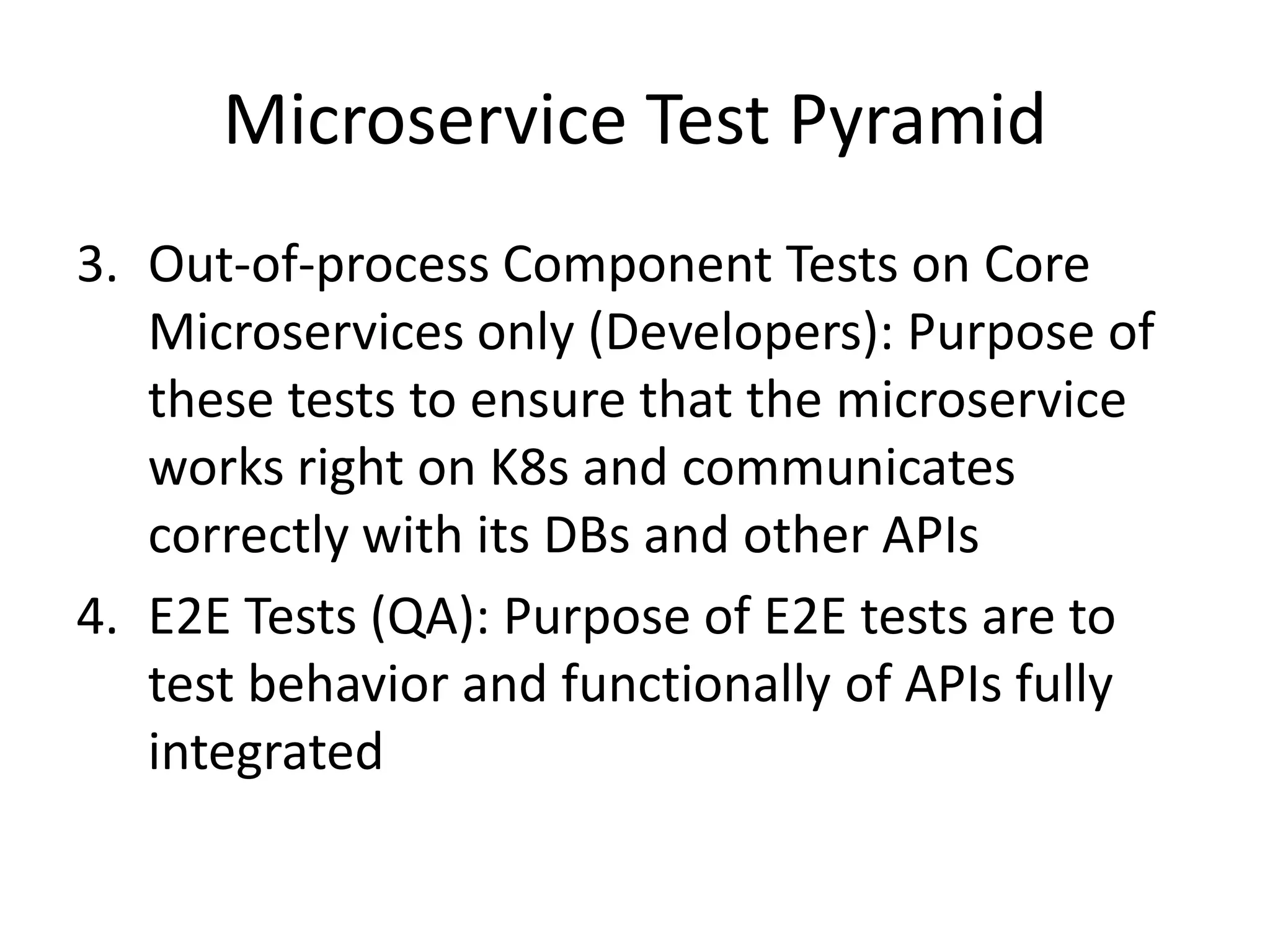 Microservice Test Pyramid

3. Out-of-process Component Tests on Core Microservices only (Developers): Purpose of these tests to ensure that the microservice works right on K8s and communicates correctly with its DBs and other APIs

4. E2E Tests (QA): Purpose of E2E tests are to test behavior and functionally of APIs fully integrated